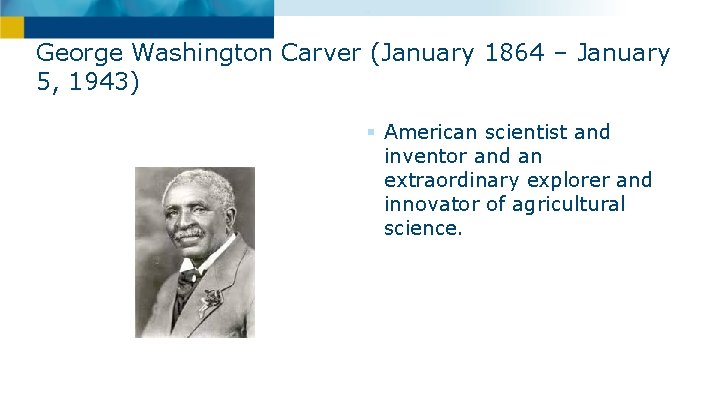 George Washington Carver (January 1864 – January 5, 1943)

American scientist and inventor and an extraordinary explorer and innovator of agricultural science.